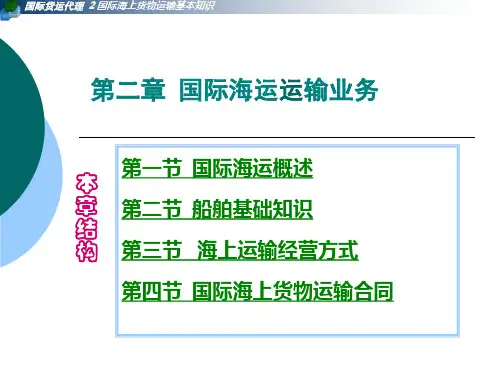 国际货运代理 2 国际海上货物运输基本知识

第二章 国际海运运输业务

本章结构

第一节 国际海运概述

第二节 船舶基础知识

第三节 海上运输经营方式

第四节 国际海上货物运输合同